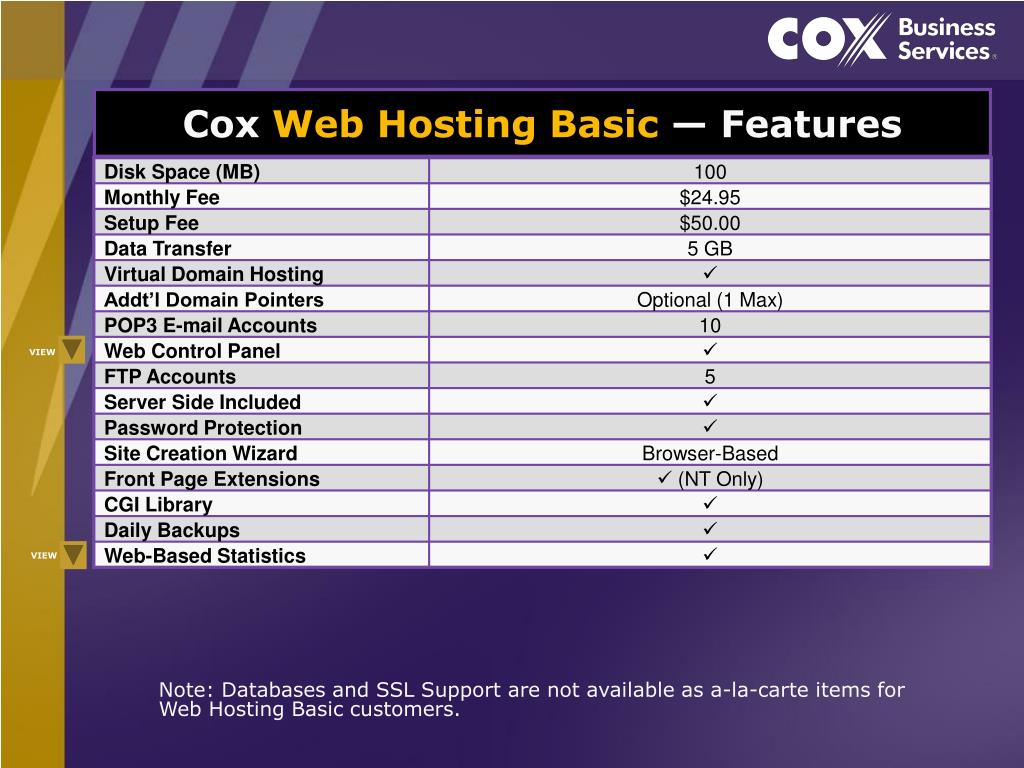 COX Business Services

Cox Web Hosting Basic — Features

| Disk Space (MB) | 100 |
|---|---|
| Monthly Fee | \$24.95 |
| Setup Fee | \$50.00 |
| Data Transfer | 5 GB |
| Virtual Domain Hosting | ✓ |
| Addt'l Domain Pointers | Optional (1 Max) |
| POP3 E-mail Accounts | 10 |
| Web Control Panel | ✓ |
| FTP Accounts | 5 |
| Server Side Included | ✓ |
| Password Protection | ✓ |
| Site Creation Wizard | Browser-Based |
| Front Page Extensions | ✓ (NT Only) |
| CGI Library | ✓ |
| Daily Backups | ✓ |
| Web-Based Statistics | ✓ |

VIEW

VIEW

Note: Databases and SSL Support are not available as a-la-carte items for Web Hosting Basic customers.